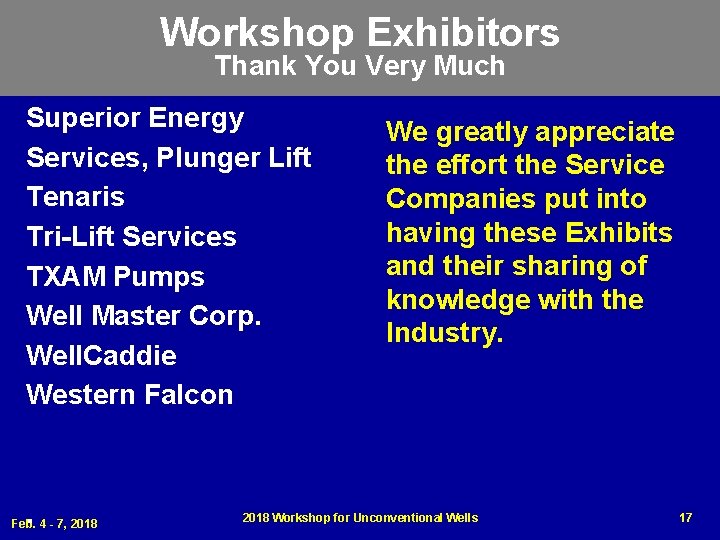 Workshop Exhibitors
Thank You Very Much

Superior Energy Services, Plunger Lift
Tenaris
Tri-Lift Services
TXAM Pumps
Well Master Corp.
WellCaddie
Western Falcon

We greatly appreciate the effort the Service Companies put into having these Exhibits and their sharing of knowledge with the Industry.

Feb. 4 - 7, 2018

2018 Workshop for Unconventional Wells

17